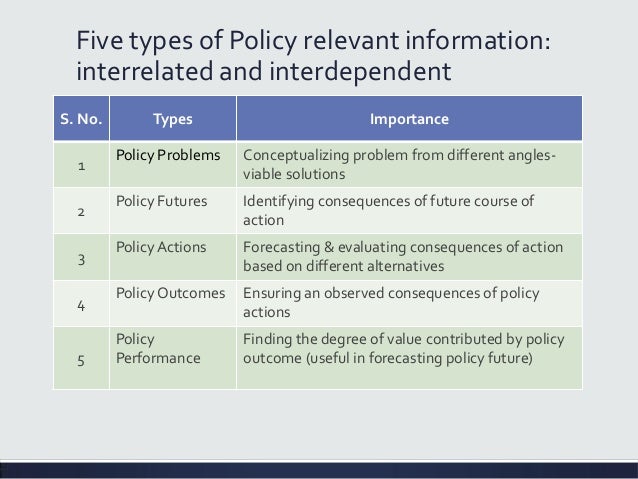 Five types of Policy relevant information: interrelated and interdependent

| S. No. | Types | Importance |
|---|---|---|
| 1 | Policy Problems | Conceptualizing problem from different angles-viable solutions |
| 2 | Policy Futures | Identifying consequences of future course of action |
| 3 | Policy Actions | Forecasting & evaluating consequences of action based on different alternatives |
| 4 | Policy Outcomes | Ensuring an observed consequences of policy actions |
| 5 | Policy Performance | Finding the degree of value contributed by policy outcome (useful in forecasting policy future) |